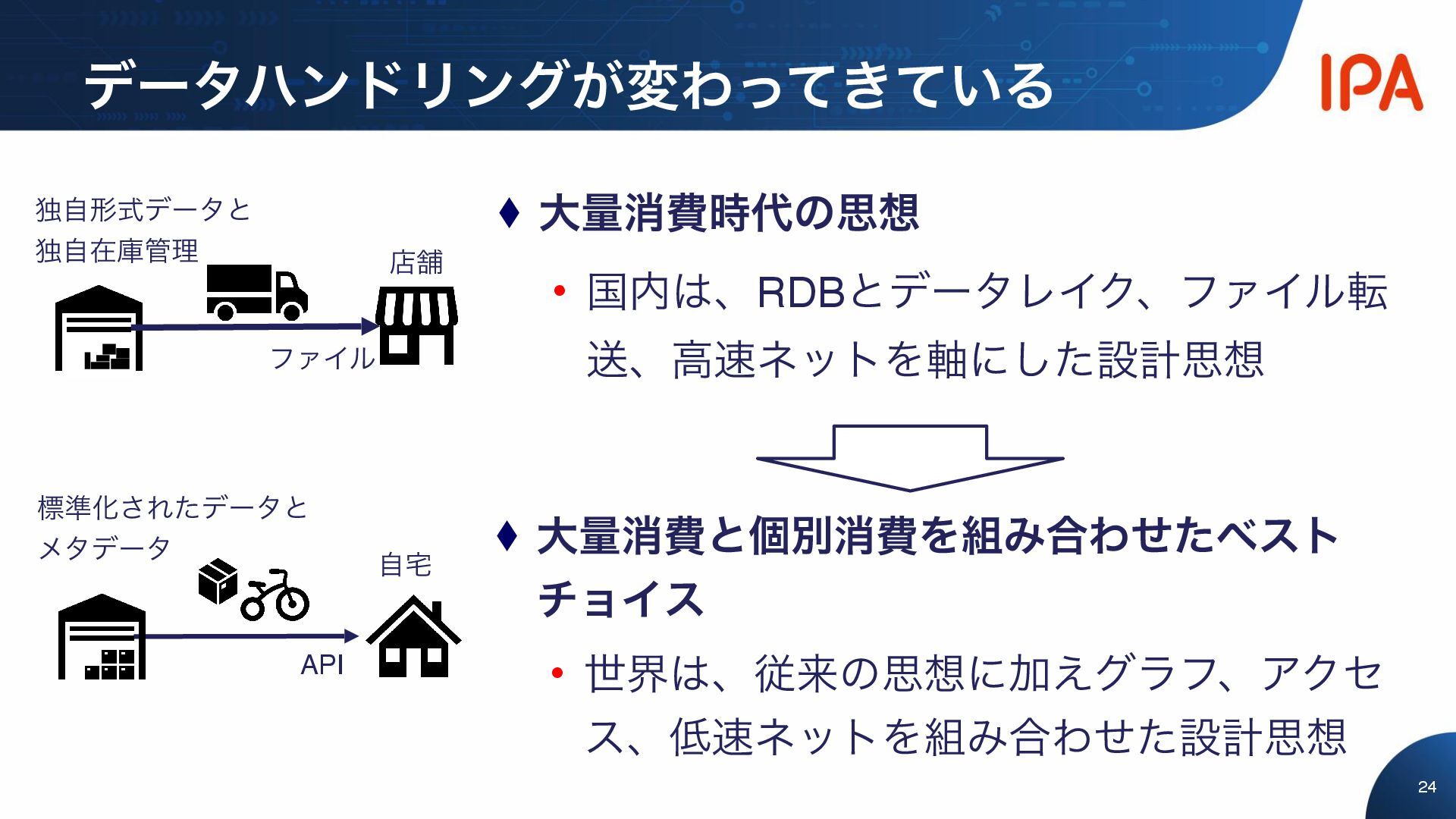 データハンドリングが変わってきている

IPA

独自形式データと
独自在庫管理

店舗

ファイル

標準化されたデータと
メタデータ

自宅

API

♦ 大量消費時代の思想

• 国内は、RDBとデータレイク、ファイル転送、高速ネットを軸にした設計思想

♦ 大量消費と個別消費を組み合わせたベストチョイス

• 世界は、従来の思想に加えグラフ、アクセス、低速ネットを組み合わせた設計思想

24